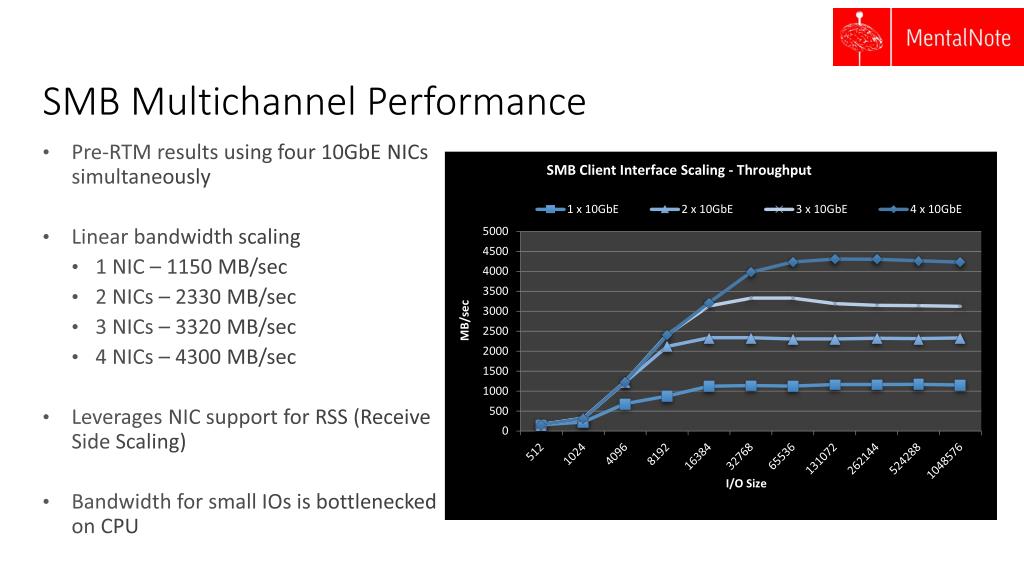 MentalNote

SMB Multichannel Performance

• Pre-RTM results using four 10GbE NICs simultaneously

• Linear bandwidth scaling
  • 1 NIC – 1150 MB/sec
  • 2 NICs – 2330 MB/sec
  • 3 NICs – 3320 MB/sec
  • 4 NICs – 4300 MB/sec

• Leverages NIC support for RSS (Receive Side Scaling)

• Bandwidth for small IOs is bottlenecked on CPU

SMB Client Interface Scaling - Throughput

1 x 10GbE
2 x 10GbE
3 x 10GbE
4 x 10GbE

MB/sec

5000
4500
4000
3500
3000
2500
2000
1500
1000
500
0

512
1024
4096
8192
16384
32768
65536
131072
262144
524288
1048576

I/O Size